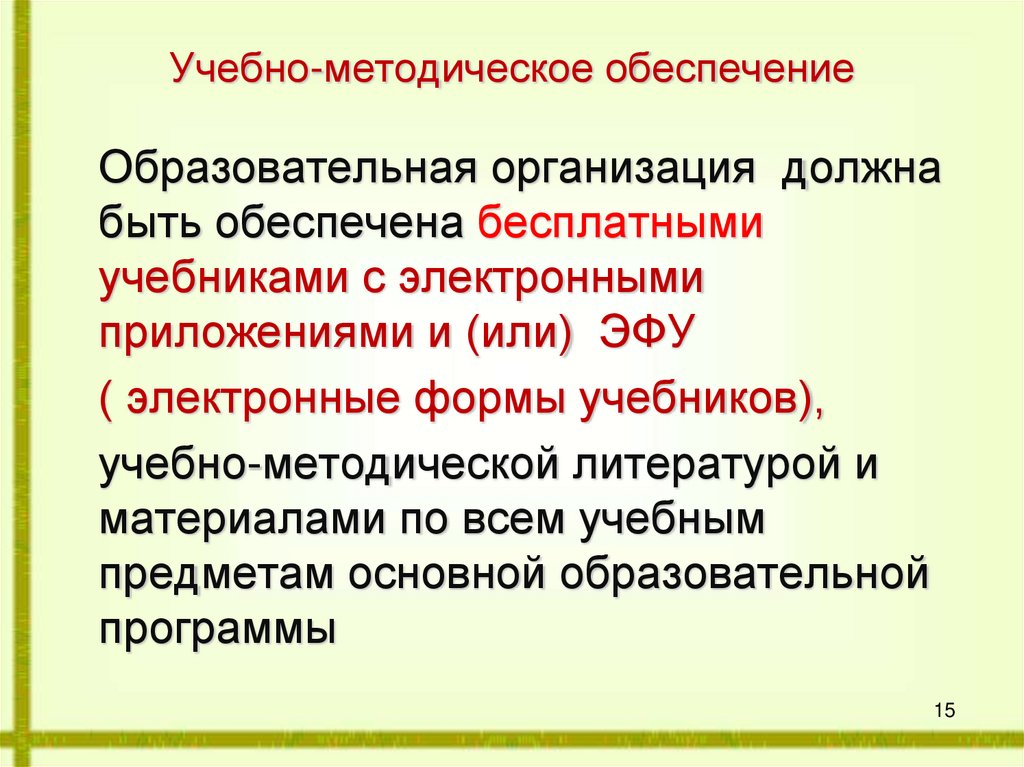 Учебно-методическое обеспечение

Образовательная организация должна быть обеспечена бесплатными учебниками с электронными приложениями и (или) ЭФУ

( электронные формы учебников),

учебно-методической литературой и материалами по всем учебным предметам основной образовательной программы

15